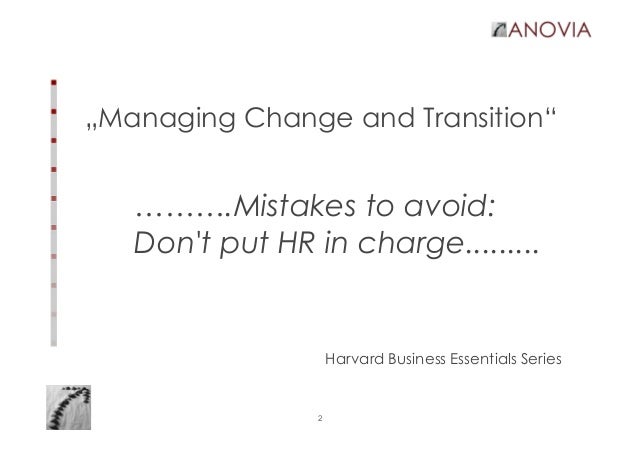 ANOVIA

„Managing Change and Transition“

……….Mistakes to avoid:
Don't put HR in charge.........

Harvard Business Essentials Series

2